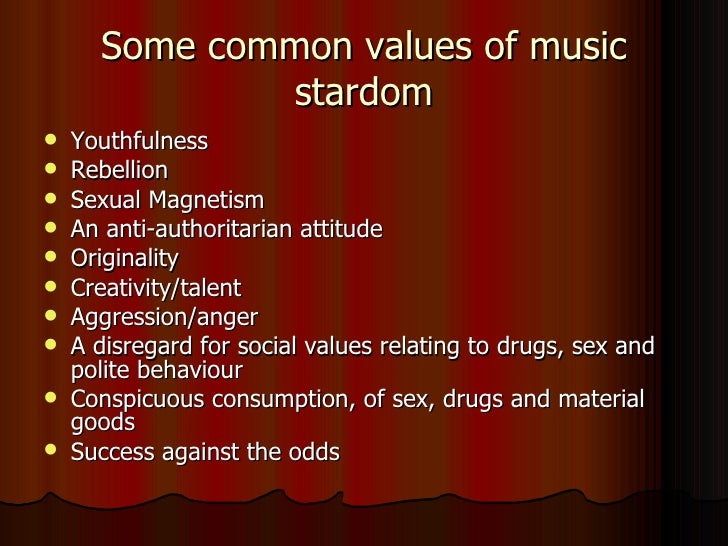 Some common values of music stardom

- Youthfulness
- Rebellion
- Sexual Magnetism
- An anti-authoritarian attitude
- Originality
- Creativity/talent
- Aggression/anger
- A disregard for social values relating to drugs, sex and polite behaviour
- Conspicuous consumption, of sex, drugs and material goods
- Success against the odds